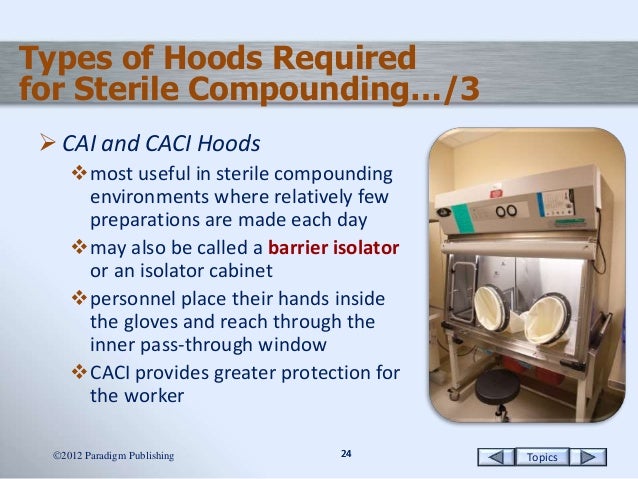 Types of Hoods Required for Sterile Compounding…/3

➢ CAI and CACI Hoods

❖ most useful in sterile compounding environments where relatively few preparations are made each day

❖ may also be called a barrier isolator or an isolator cabinet

❖ personnel place their hands inside the gloves and reach through the inner pass-through window

❖ CACI provides greater protection for the worker

©2012 Paradigm Publishing

24

Topics